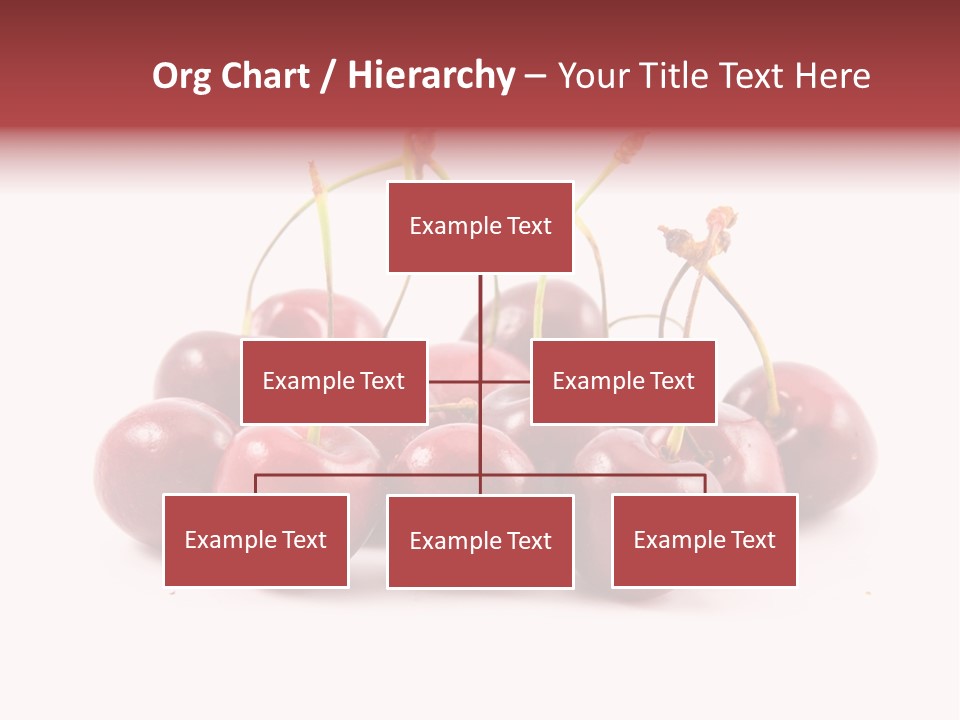 Org Chart / Hierarchy – Your Title Text Here

Example Text

Example Text

Example Text

Example Text

Example Text

Example Text